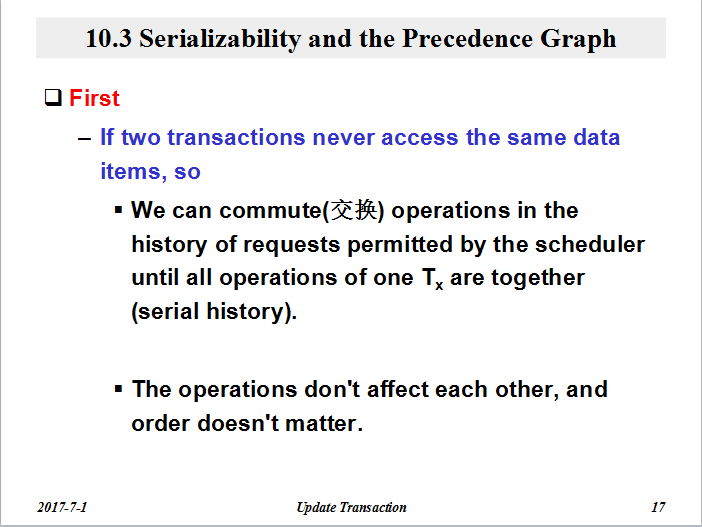 10.3 Serializability and the Precedence Graph

❑ First

– If two transactions never access the same data items, so

▪ We can commute(交换) operations in the history of requests permitted by the scheduler until all operations of one $T_x$ are together (serial history).

▪ The operations don't affect each other, and order doesn't matter.

2017-7-1

Update Transaction

17